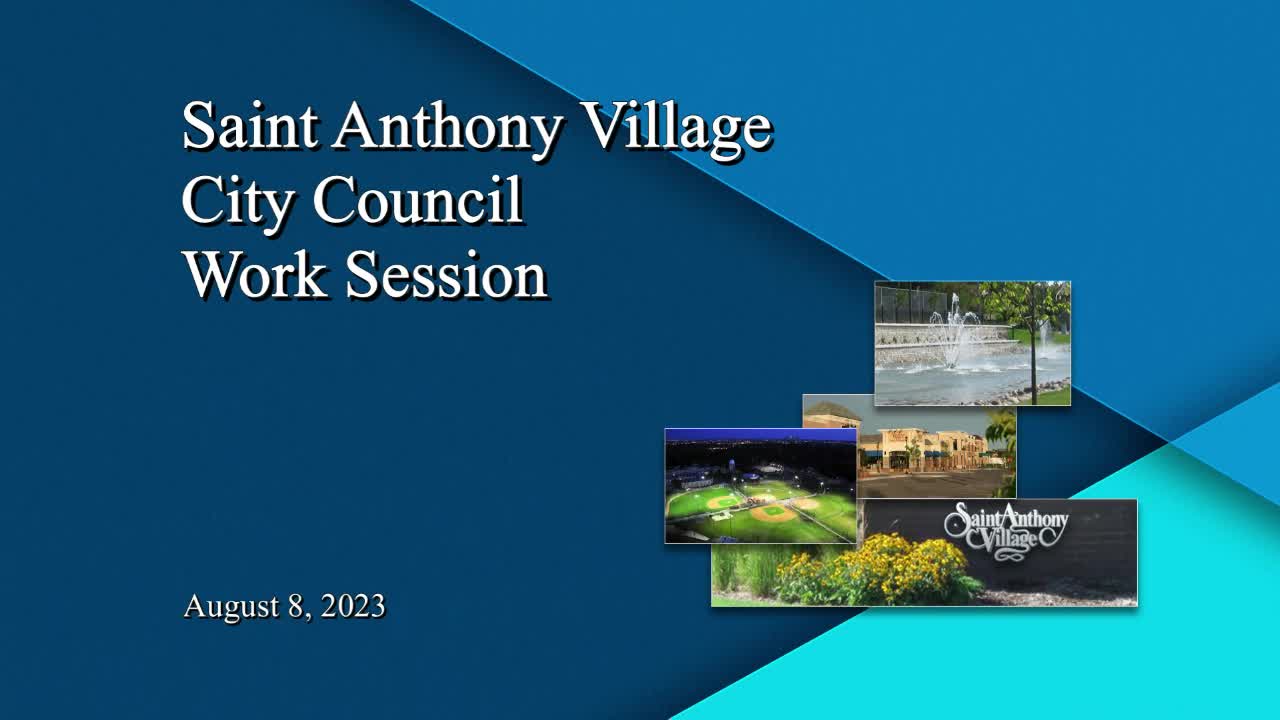 Saint Anthony Village
City Council
Work Session

Saint Anthony Village

August 8, 2023